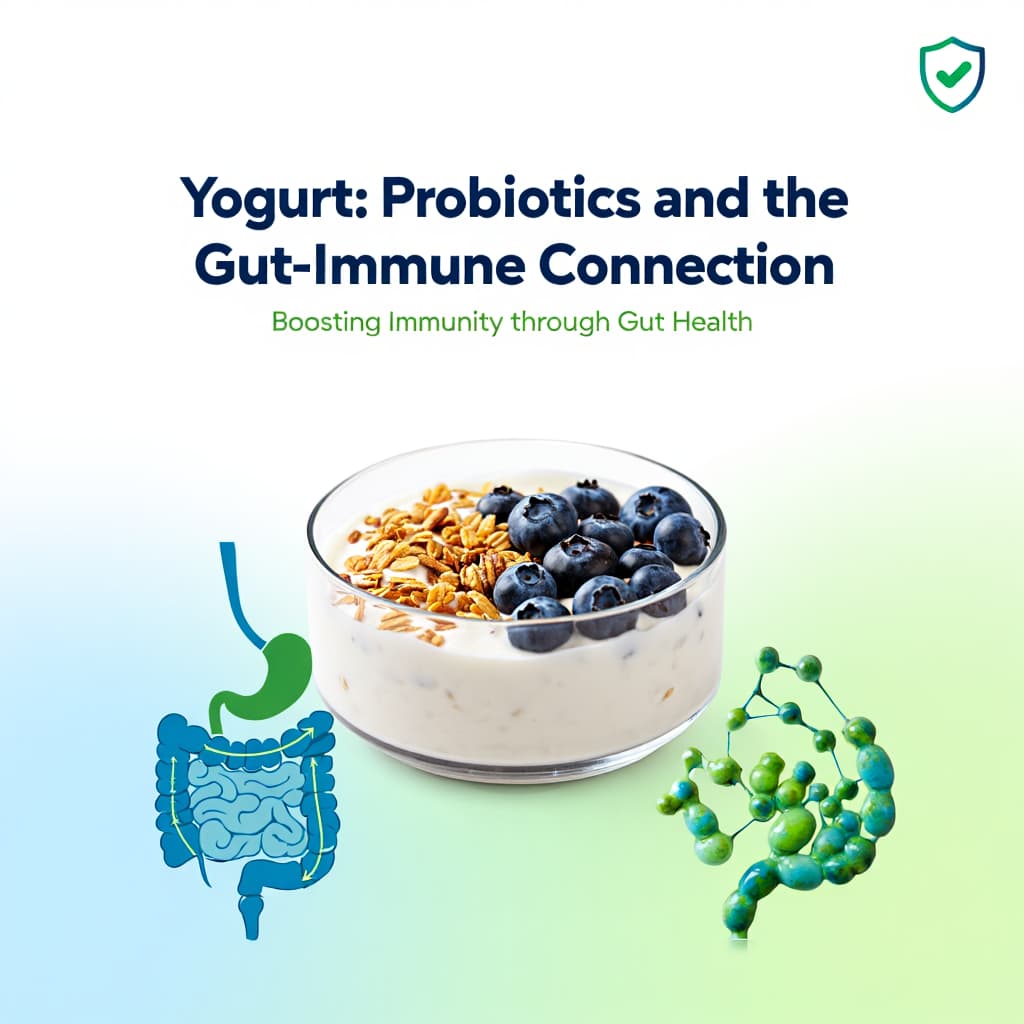 Yogurt: Probiotics and the Gut-Immune Connection

Boosting Immunity through Gut Health